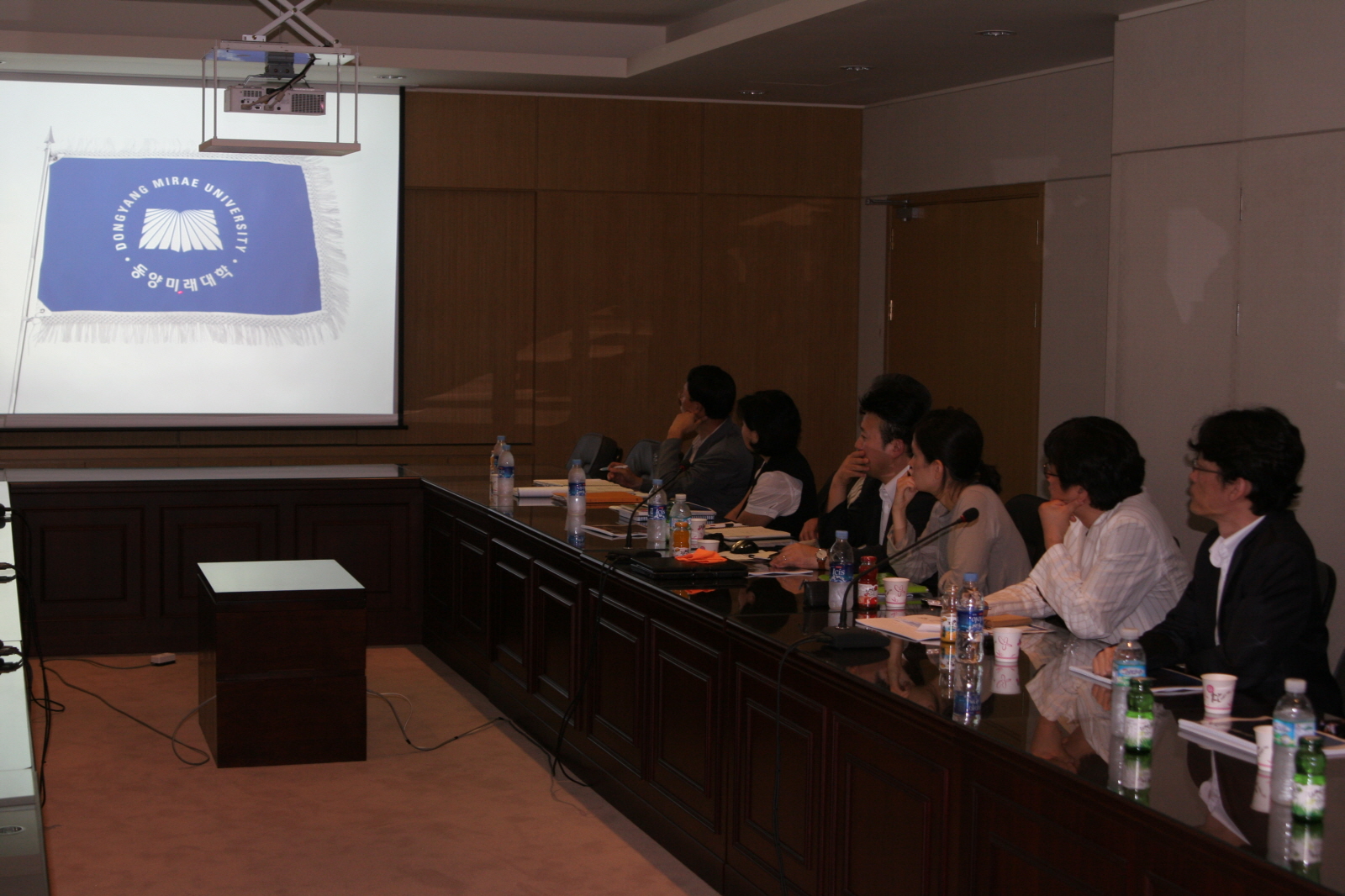 DONGYANG MIRAE UNIVERSITY
동양미래대학